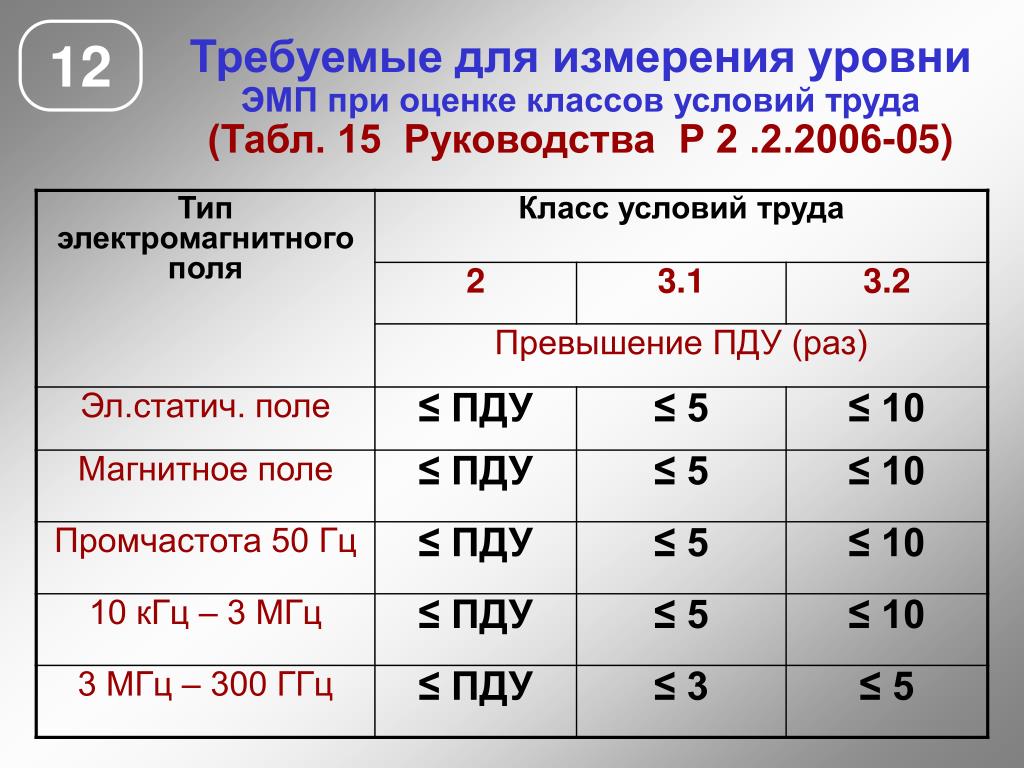 12

Требуемые для измерения уровни ЭМП при оценке классов условий труда (Табл. 15 Руководства Р 2 .2.2006-05)

| Тип электромагнитного поля | Класс условий труда | | |
|---|---|---|---|
| | 2 | 3.1 | 3.2 |
| | Превышение ПДУ (раз) | | |
| Эл.статич. поле | ≤ ПДУ | ≤ 5 | ≤ 10 |
| Магнитное поле | ≤ ПДУ | ≤ 5 | ≤ 10 |
| Промчастота 50 Гц | ≤ ПДУ | ≤ 5 | ≤ 10 |
| 10 кГц – 3 МГц | ≤ ПДУ | ≤ 5 | ≤ 10 |
| 3 МГц – 300 ГГц | ≤ ПДУ | ≤ 3 | ≤ 5 |